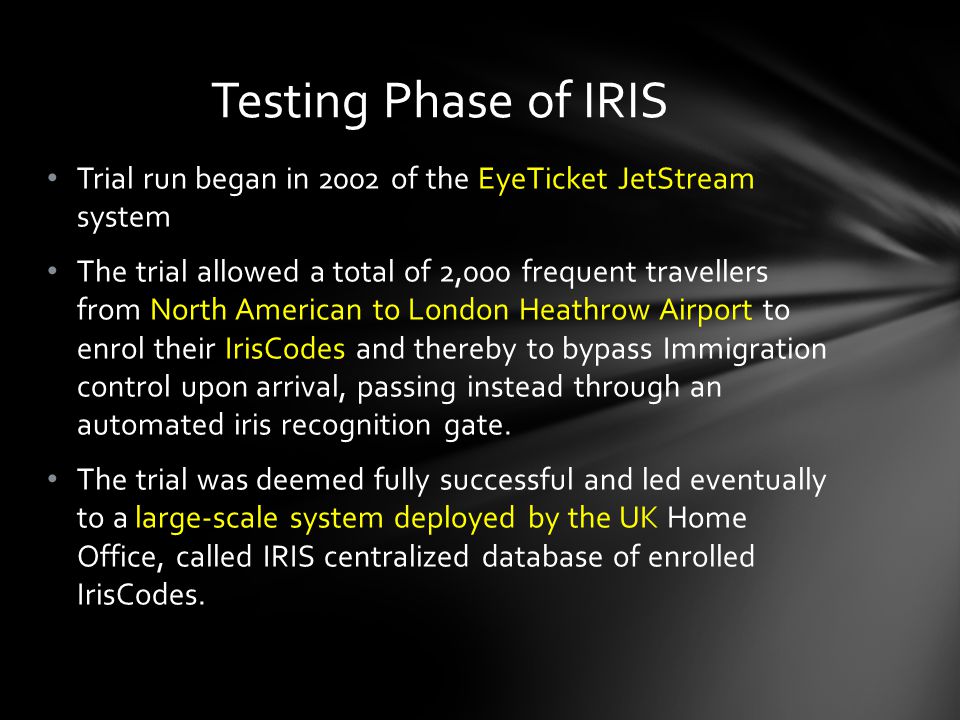 Testing Phase of IRIS

• Trial run began in 2002 of the EyeTicket JetStream system

• The trial allowed a total of 2,000 frequent travellers from North American to London Heathrow Airport to enrol their IrisCodes and thereby to bypass Immigration control upon arrival, passing instead through an automated iris recognition gate.

• The trial was deemed fully successful and led eventually to a large-scale system deployed by the UK Home Office, called IRIS centralized database of enrolled IrisCodes.